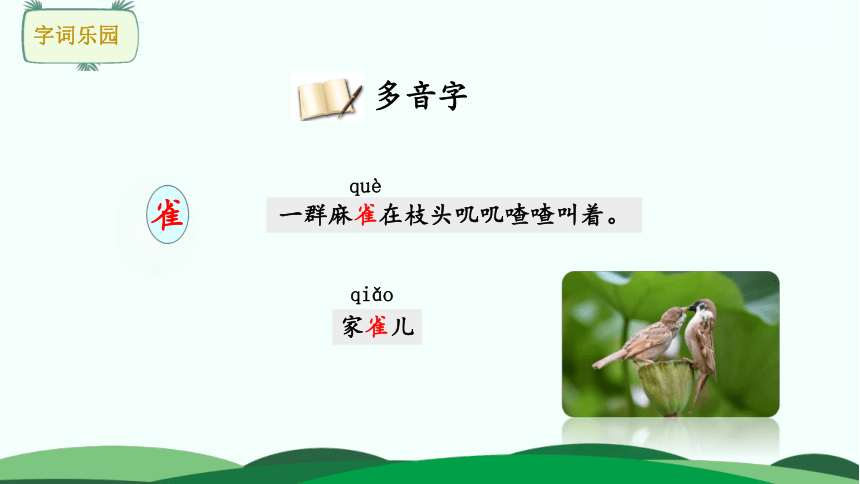 字词乐园

多音字

雀

què
一群麻雀在枝头叽叽喳喳叫着。

qiǎo
家雀儿